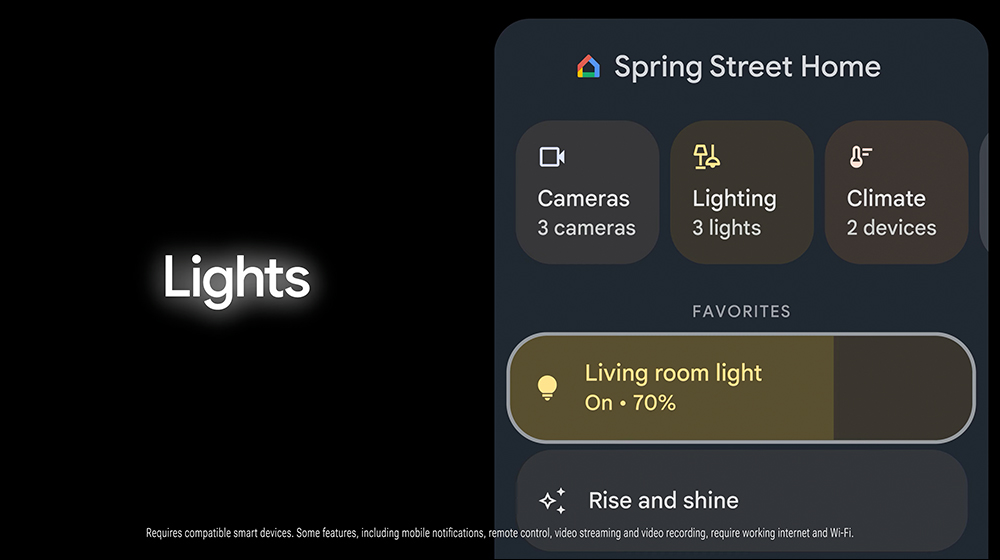 Lights

Spring Street Home

Cameras
3 cameras

Lighting
3 lights

Climate
2 devices

FAVORITES

Living room light
On • 70%

Rise and shine

Requires compatible smart devices. Some features, including mobile notifications, remote control, video streaming and video recording, require working internet and Wi-Fi.